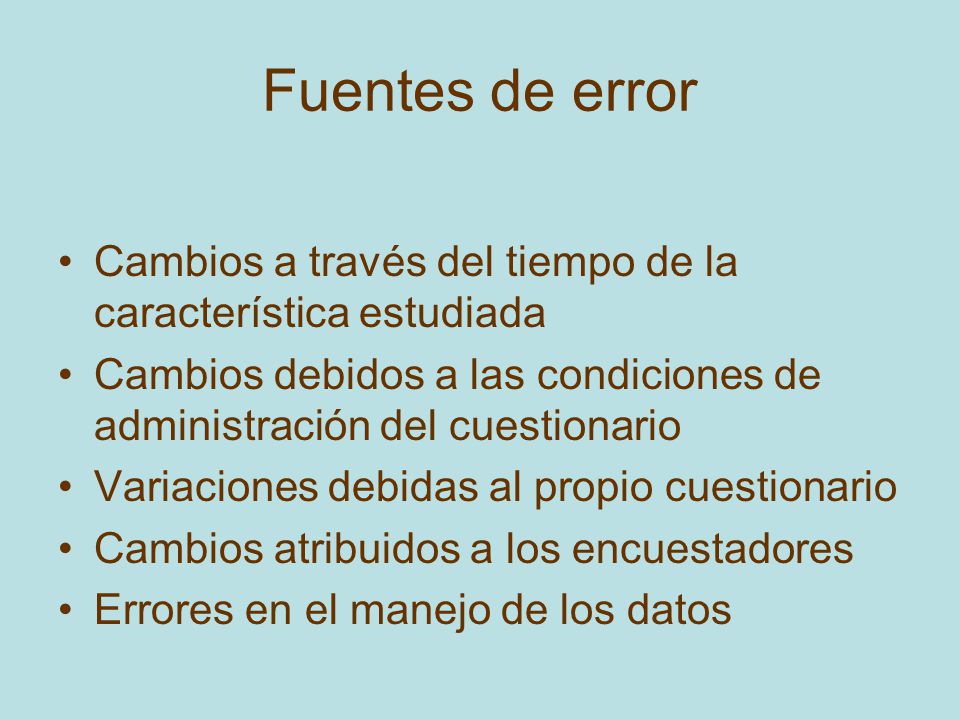 Fuentes de error

• Cambios a través del tiempo de la característica estudiada
• Cambios debidos a las condiciones de administración del cuestionario
• Variaciones debidas al propio cuestionario
• Cambios atribuidos a los encuestadores
• Errores en el manejo de los datos